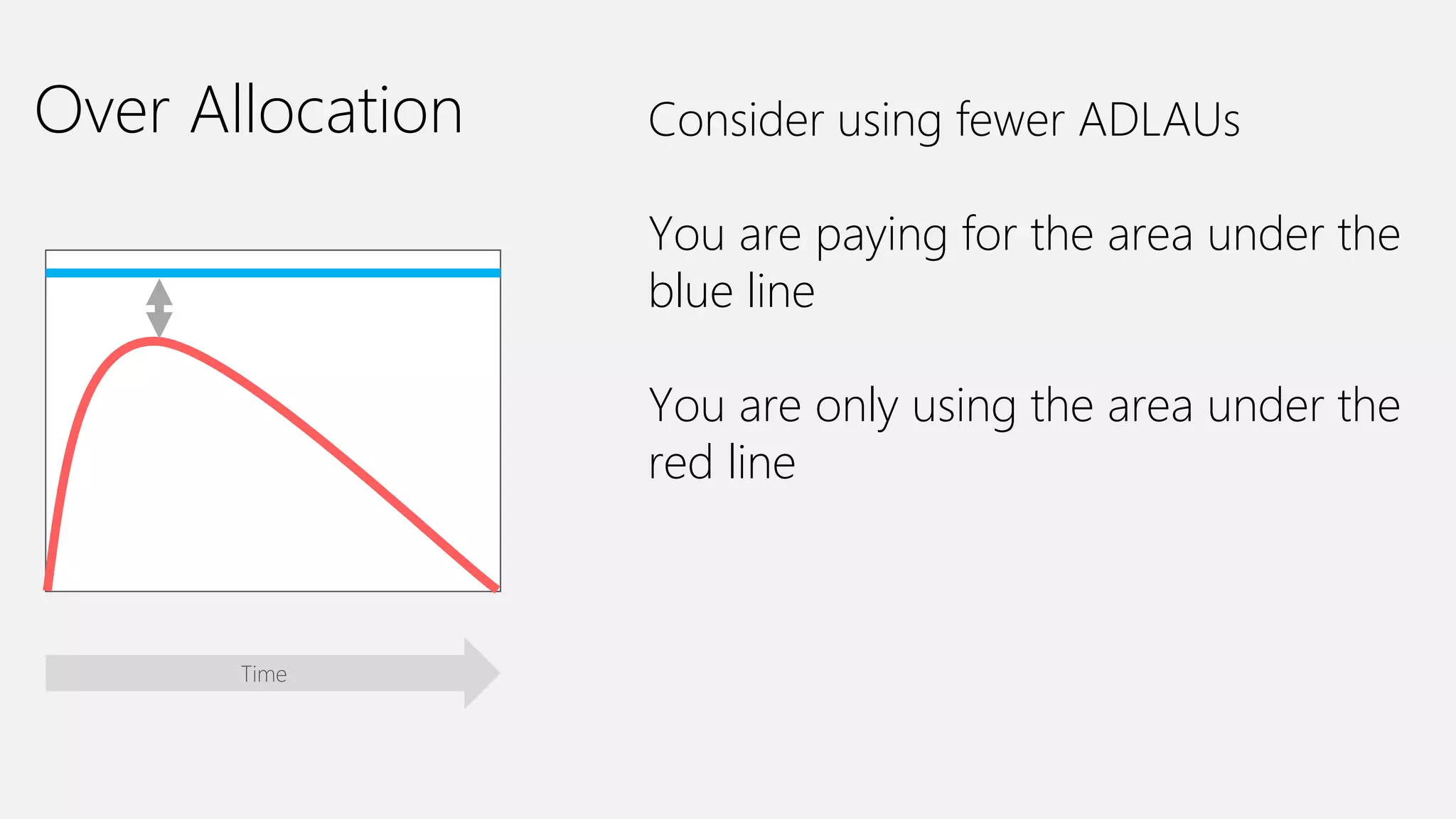 Over Allocation

Time

Consider using fewer ADLAUs

You are paying for the area under the blue line

You are only using the area under the red line